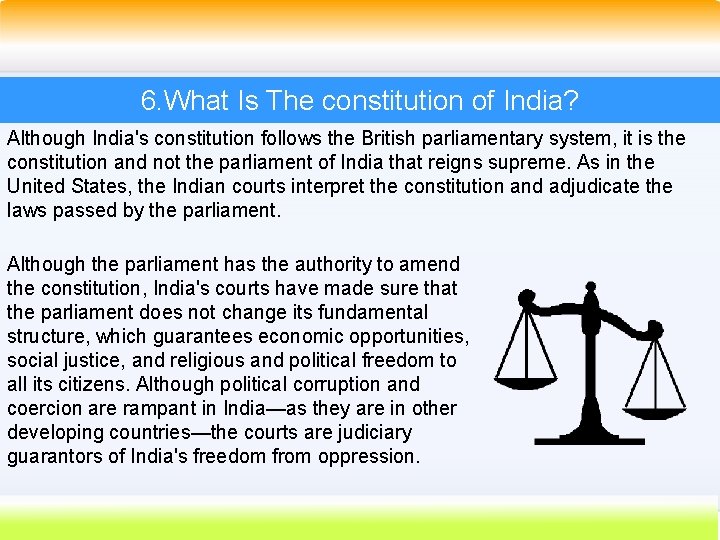 6.What Is The constitution of India?

Although India's constitution follows the British parliamentary system, it is the constitution and not the parliament of India that reigns supreme. As in the United States, the Indian courts interpret the constitution and adjudicate the laws passed by the parliament.

Although the parliament has the authority to amend the constitution, India's courts have made sure that the parliament does not change its fundamental structure, which guarantees economic opportunities, social justice, and religious and political freedom to all its citizens. Although political corruption and coercion are rampant in India—as they are in other developing countries—the courts are judiciary guarantors of India's freedom from oppression.